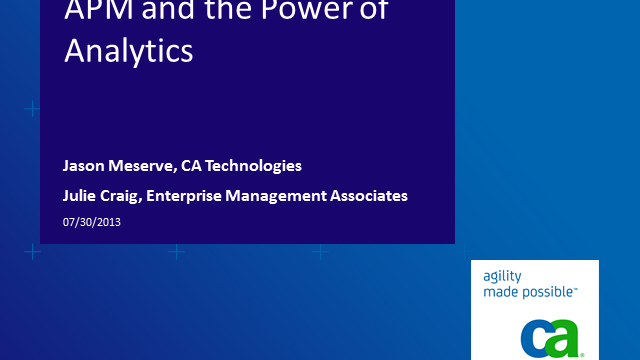 APM and the Power of Analytics

Jason Meserve, CA Technologies

Julie Craig, Enterprise Management Associates

07/30/2013

agility made possible™

ca